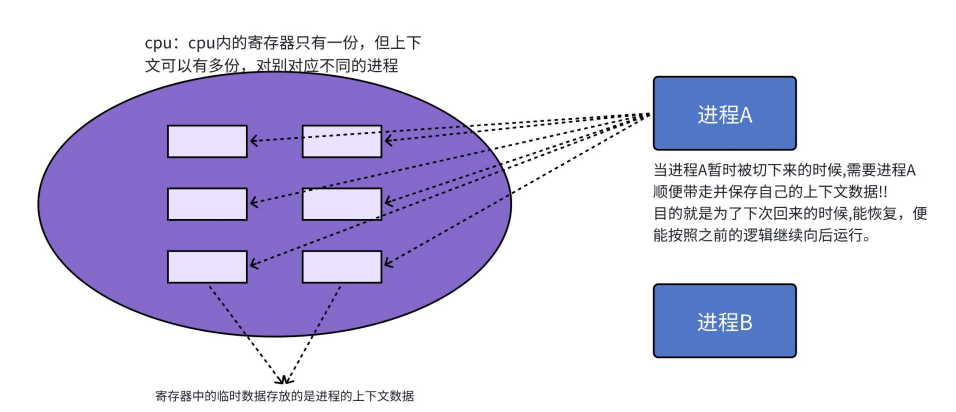 cpu：cpu内的寄存器只有一份，但上下文可以有多份，对别对应不同的进程

进程A

当进程A暂时被切下来的时候,需要进程A顺便带走并保存自己的上下文数据!!
目的就是为了下次回来的时候,能恢复，便能按照之前的逻辑继续向后运行。

进程B

寄存器中的临时数据存放的是进程的上下文数据